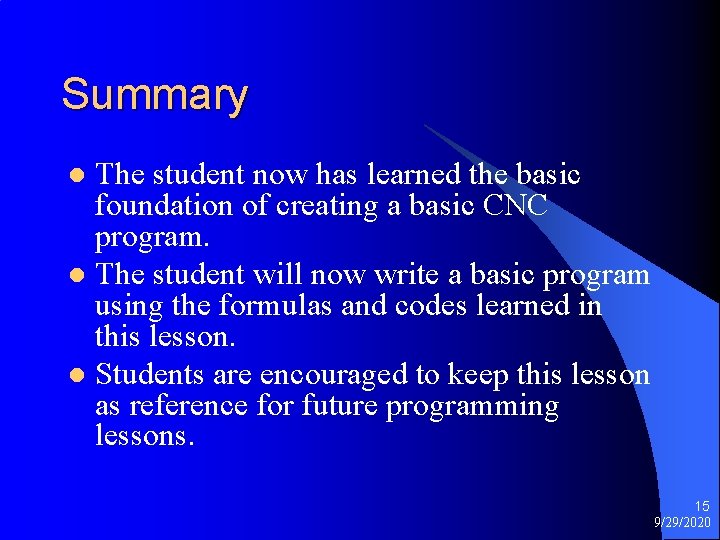 Summary

- The student now has learned the basic foundation of creating a basic CNC program.
- The student will now write a basic program using the formulas and codes learned in this lesson.
- Students are encouraged to keep this lesson as reference for future programming lessons.

15
9/29/2020